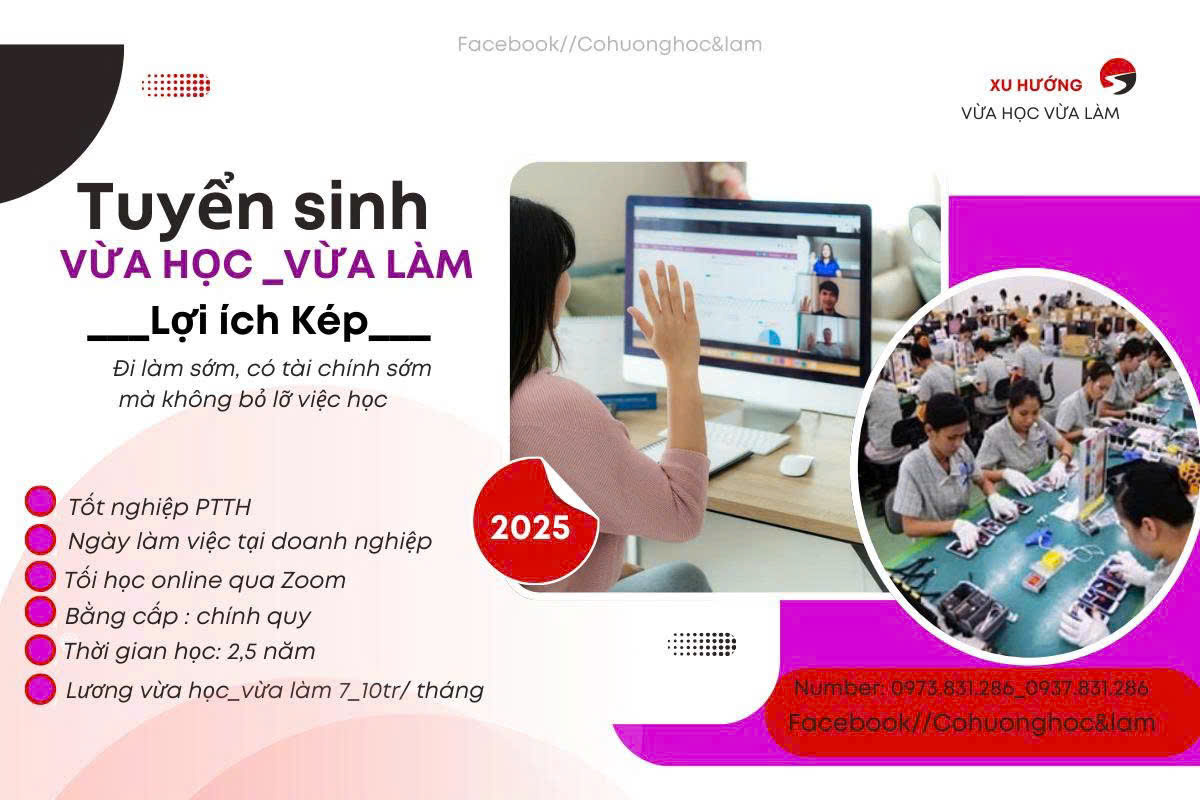 Facebook//Cohuonghoc&lam

XU HƯỚNG
VỪA HỌC VỪA LÀM

Tuyển sinh
VỪA HỌC _VỪA LÀM
___Lợi ích Kép___
Đi làm sớm, có tài chính sớm mà không bỏ lỡ việc học

Tốt nghiệp PTTH
Ngày làm việc tại doanh nghiệp
Tối học online qua Zoom
Bằng cấp : chính quy
Thời gian học: 2,5 năm
Lương vừa học_vừa làm 7_10tr/ tháng

2025

Number: 0973.831.286_0937.831.286
Facebook//Cohuonghoc&lam